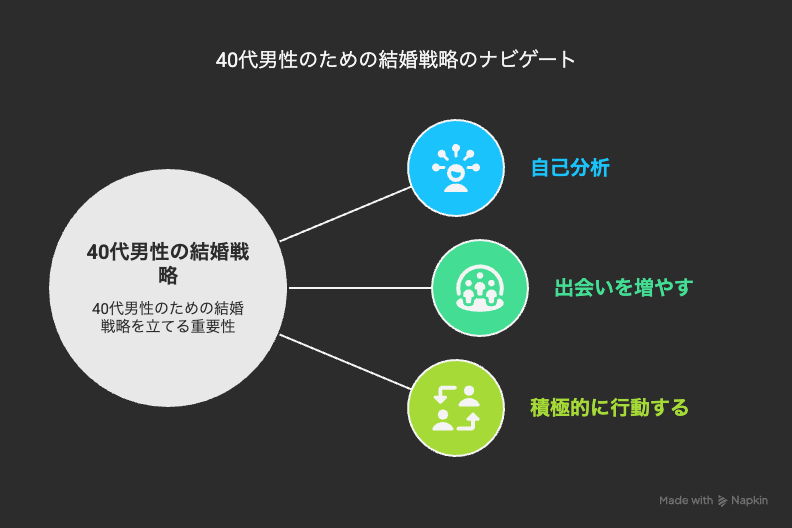 40代男性のための結婚戦略のナビゲート

40代男性の結婚戦略

40代男性のための結婚戦略を立てる重要性

自己分析

出会いを増やす

積極的に行動する

Made with Napkin